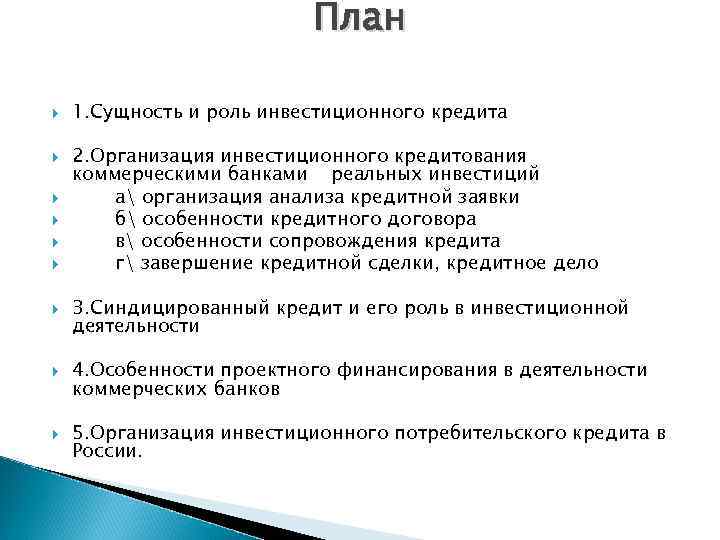 План

1.Сущность и роль инвестиционного кредита

2.Организация инвестиционного кредитования коммерческими банками реальных инвестиций

а\ организация анализа кредитной заявки

б\ особенности кредитного договора

в\ особенности сопровождения кредита

г\ завершение кредитной сделки, кредитное дело

3.Синдицированный кредит и его роль в инвестиционной деятельности

4.Особенности проектного финансирования в деятельности коммерческих банков

5.Организация инвестиционного потребительского кредита в России.